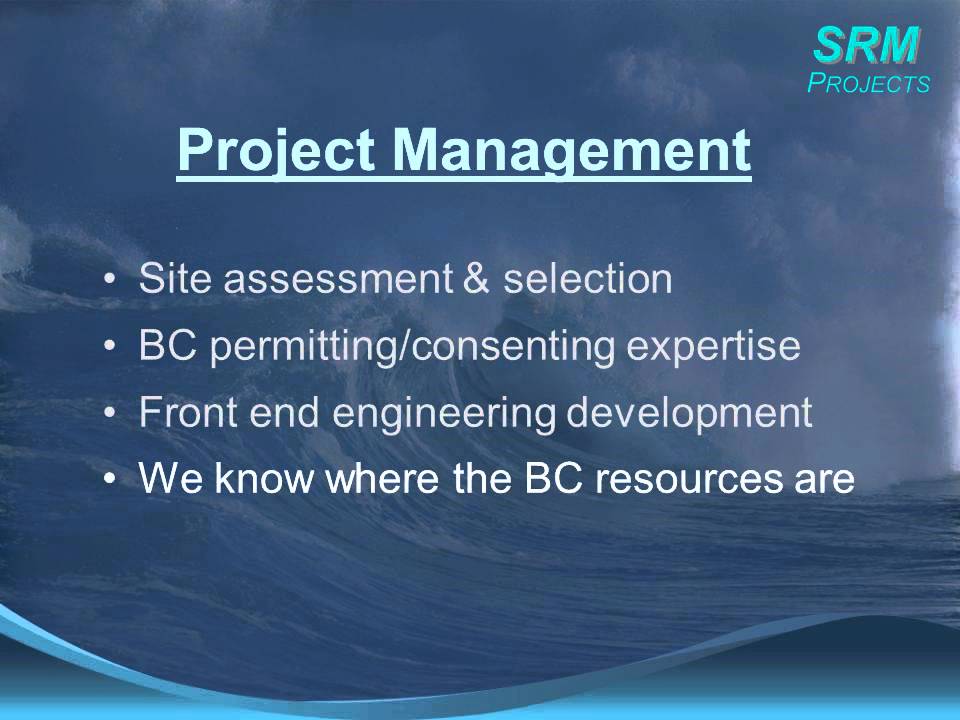 SRM
PROJECTS

Project Management

• Site assessment & selection
• BC permitting/consenting expertise
• Front end engineering development
• We know where the BC resources are